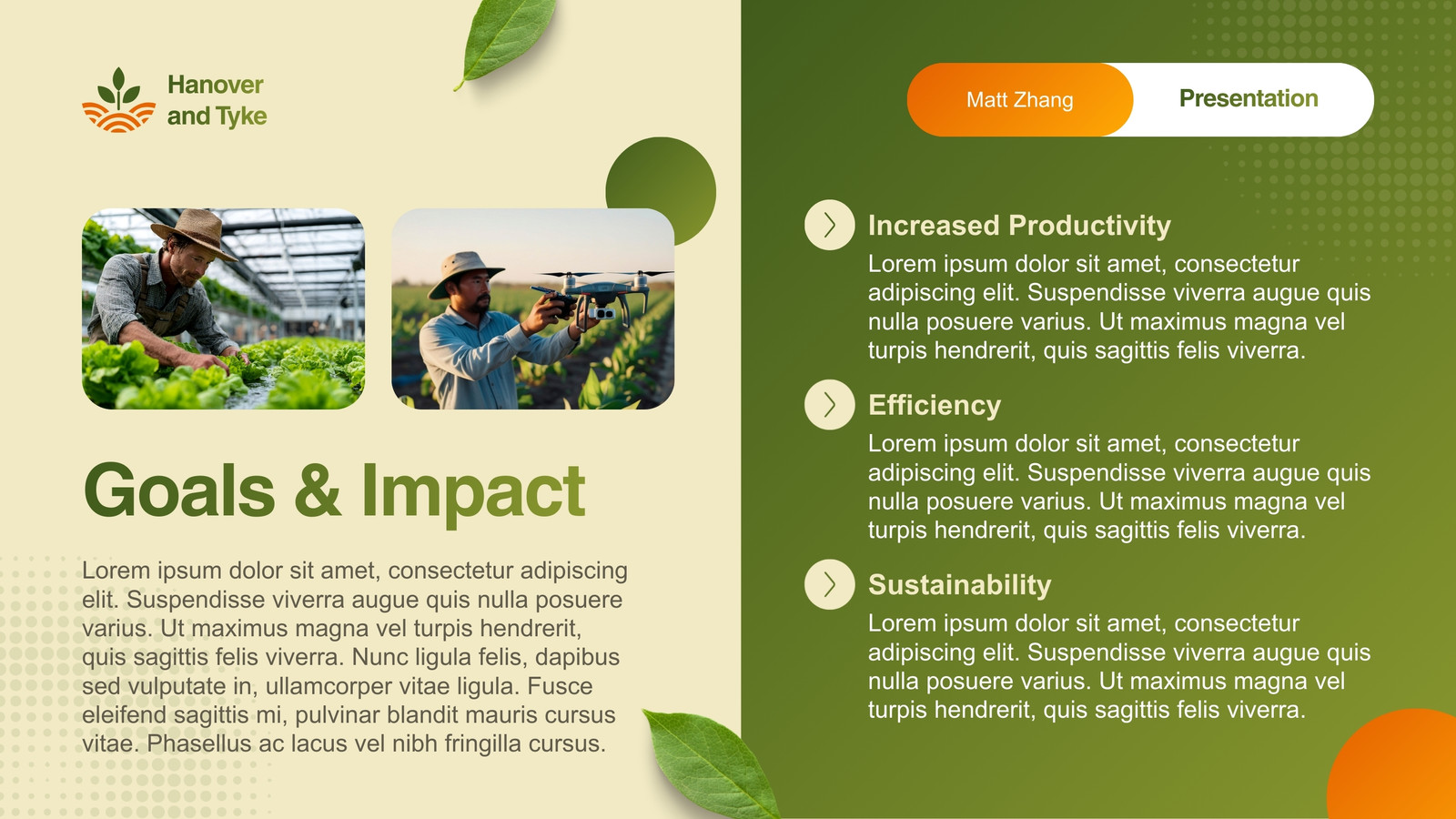 Hanover
and Tyke

Goals & Impact

Lorem ipsum dolor sit amet, consectetur adipiscing elit. Suspendisse viverra augue quis nulla posuere varius. Ut maximus magna vel turpis hendrerit, quis sagittis felis viverra. Nunc ligula felis, dapibus sed vulputate in, ullamcorper vitae ligula. Fusce eleifend sagittis mi, pulvinar blandit mauris cursus vitae. Phasellus ac lacus vel nibh fringilla cursus.

Matt Zhang
Presentation

Increased Productivity

Lorem ipsum dolor sit amet, consectetur adipiscing elit. Suspendisse viverra augue quis nulla posuere varius. Ut maximus magna vel turpis hendrerit, quis sagittis felis viverra.

Efficiency

Lorem ipsum dolor sit amet, consectetur adipiscing elit. Suspendisse viverra augue quis nulla posuere varius. Ut maximus magna vel turpis hendrerit, quis sagittis felis viverra.

Sustainability

Lorem ipsum dolor sit amet, consectetur adipiscing elit. Suspendisse viverra augue quis nulla posuere varius. Ut maximus magna vel turpis hendrerit, quis sagittis felis viverra.